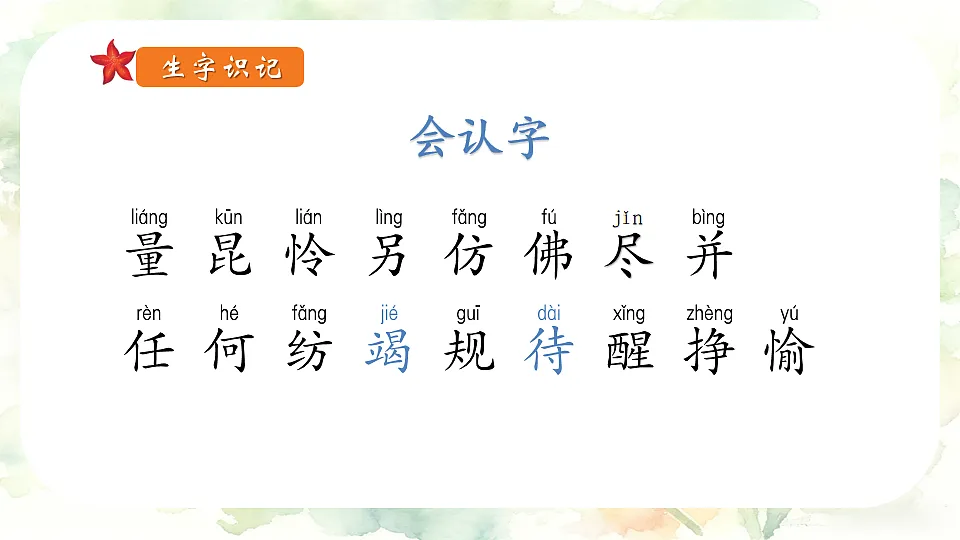 生字识记

会认字

liáng kūn lián lìng fǎng fú jǐn bìng
量 昆 怜 另 仿 佛 尽 并

rèn hé fǎng jié guī dài xǐng zhèng yú
任 何 纺 竭 规 待 醒 挣 愉